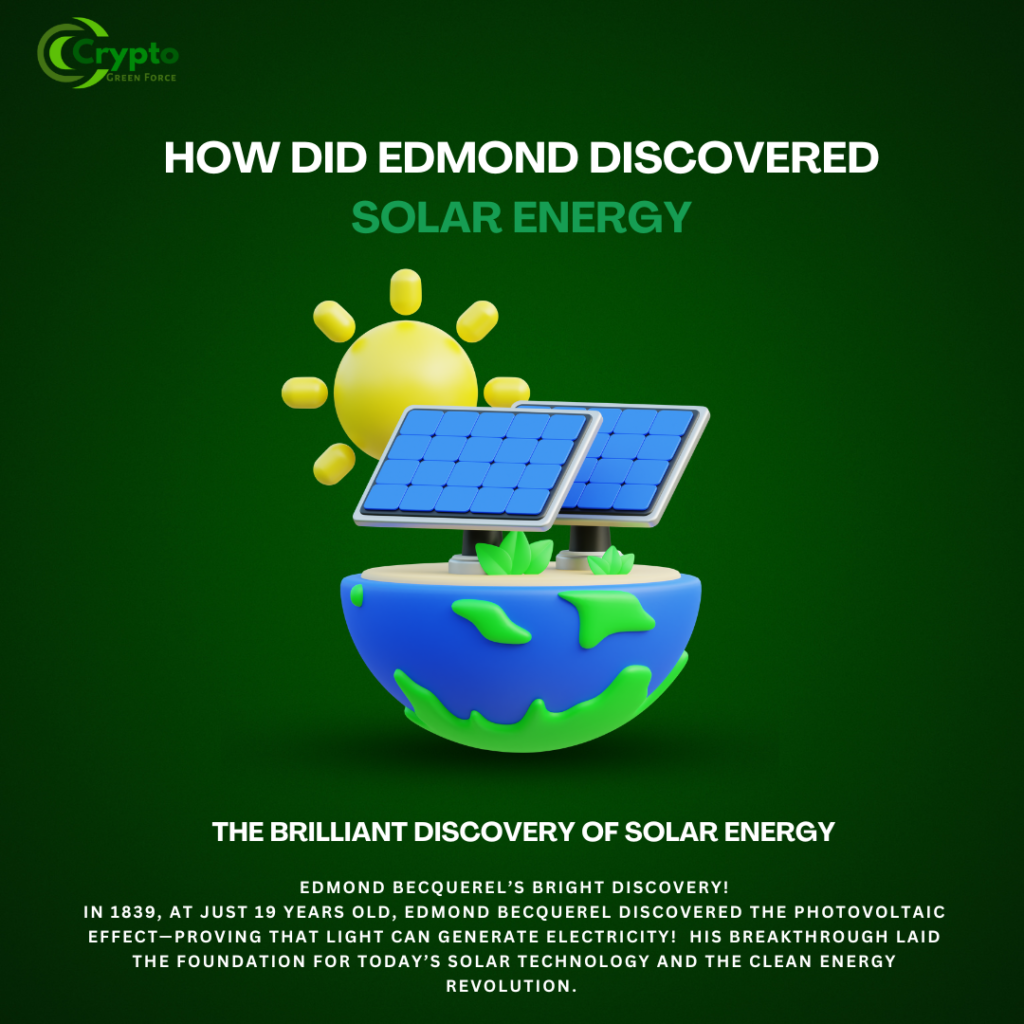 Crypto
GREEN FORCE

HOW DID EDMOND DISCOVERED
SOLAR ENERGY

THE BRILLIANT DISCOVERY OF SOLAR ENERGY

EDMOND BECQUEREL'S BRIGHT DISCOVERY!
IN 1839, AT JUST 19 YEARS OLD, EDMOND BECQUEREL DISCOVERED THE PHOTOVOLTAIC EFFECT—PROVING THAT LIGHT CAN GENERATE ELECTRICITY! HIS BREAKTHROUGH LAID THE FOUNDATION FOR TODAY'S SOLAR TECHNOLOGY AND THE CLEAN ENERGY REVOLUTION.